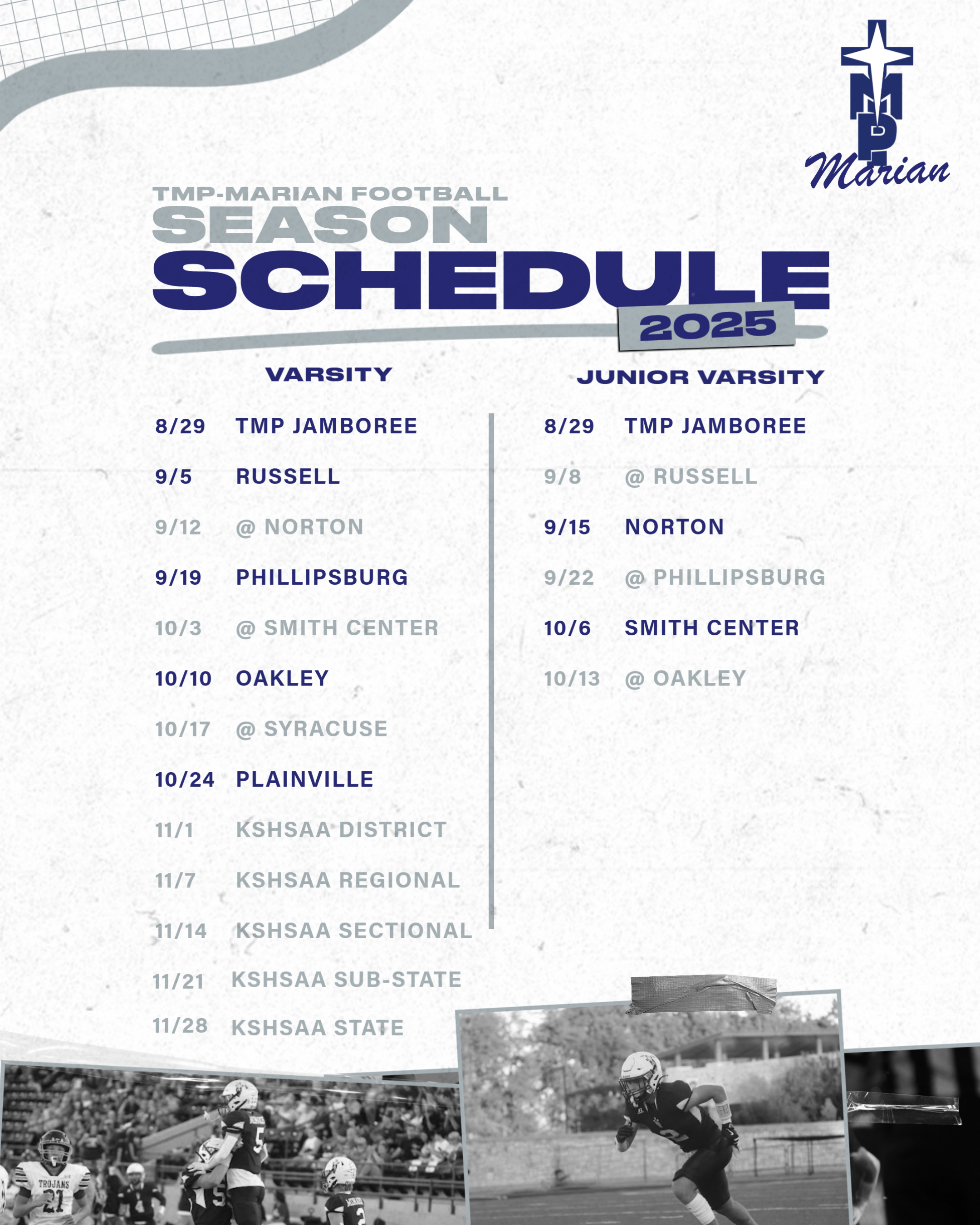 TMP
Marian

TMP-MARIAN FOOTBALL
SEASON
SCHEDULE
2025

VARSITY

8/29 TMP JAMBOREE
9/5 RUSSELL
9/12 @ NORTON
9/19 PHILLIPSBURG
10/3 @ SMITH CENTER
10/10 OAKLEY
10/17 @ SYRACUSE
10/24 PLAINVILLE
11/1 KSHSAA DISTRICT
11/7 KSHSAA REGIONAL
11/14 KSHSAA SECTIONAL
11/21 KSHSAA SUB-STATE
11/28 KSHSAA STATE

JUNIOR VARSITY

8/29 TMP JAMBOREE
9/8 @ RUSSELL
9/15 NORTON
9/22 @ PHILLIPSBURG
10/6 SMITH CENTER
10/13 @ OAKLEY

TROJANS 21